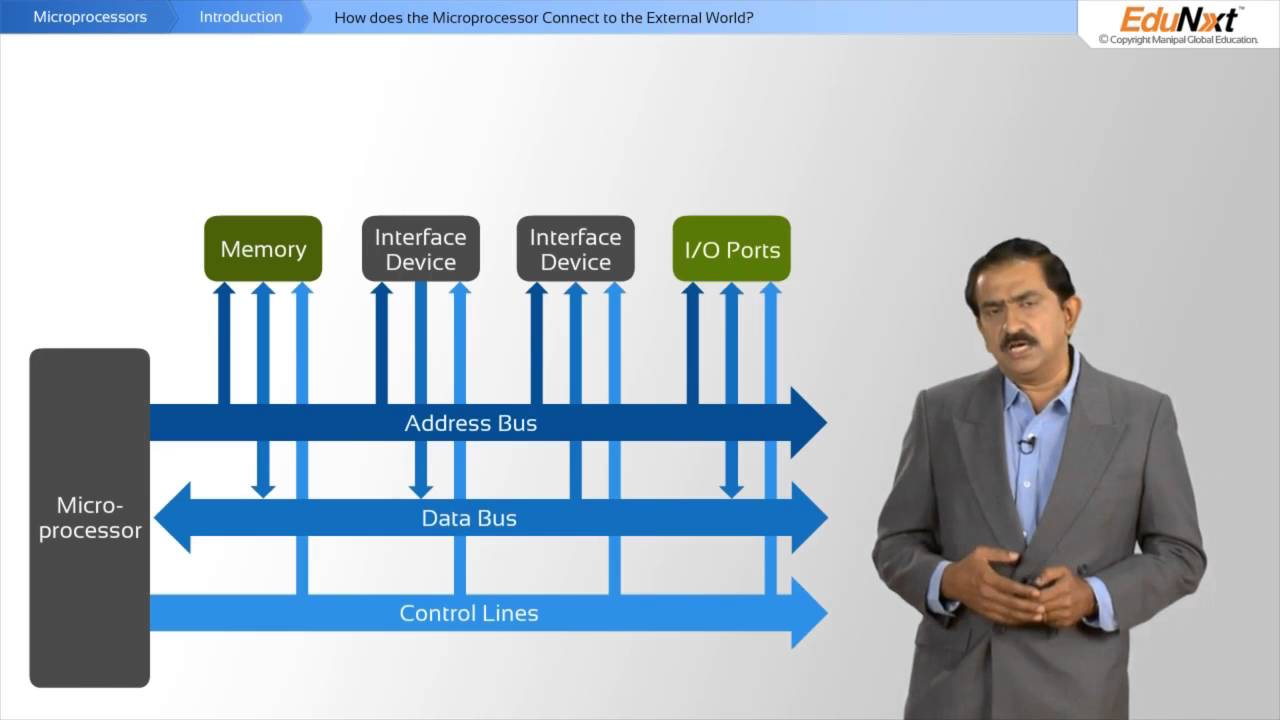 Microprocessors Introduction How does the Microprocessor Connect to the External World?

EduNxt™
© Copyright Manipal Global Education.

Memory

Interface Device

Interface Device

I/O Ports

Micro-processor

Address Bus

Data Bus

Control Lines